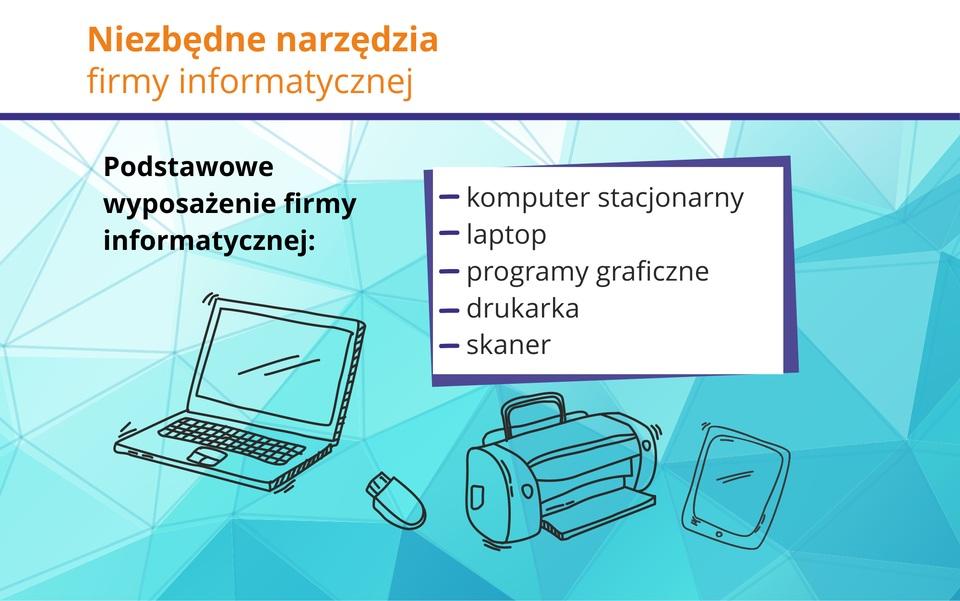 Niezbędne narzędzia
firmy informatycznej

Podstawowe wyposażenie firmy informatycznej:

– komputer stacjonarny
– laptop
– programy graficzne
– drukarka
– skaner